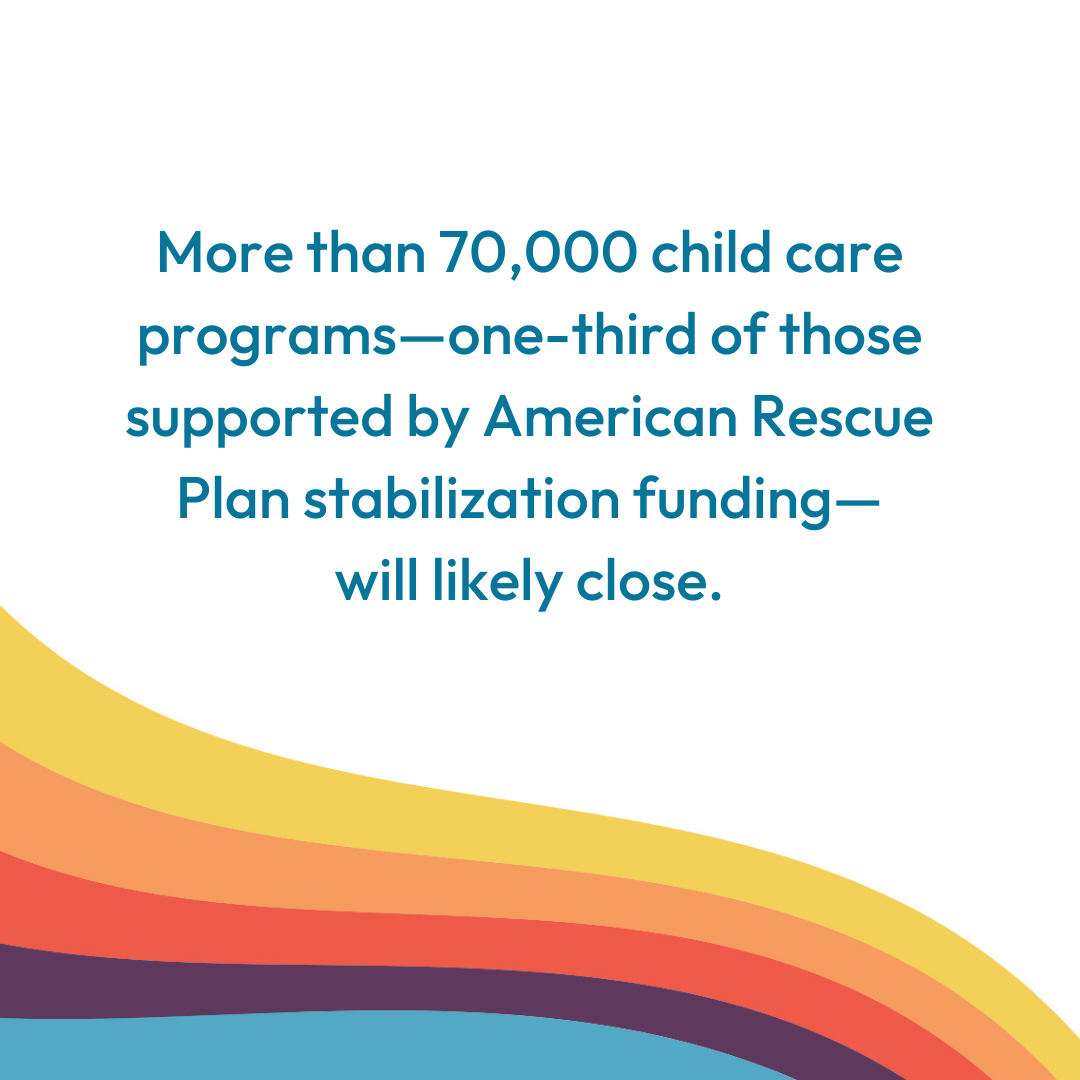 More than 70,000 child care programs—one-third of those supported by American Rescue Plan stabilization funding—will likely close.